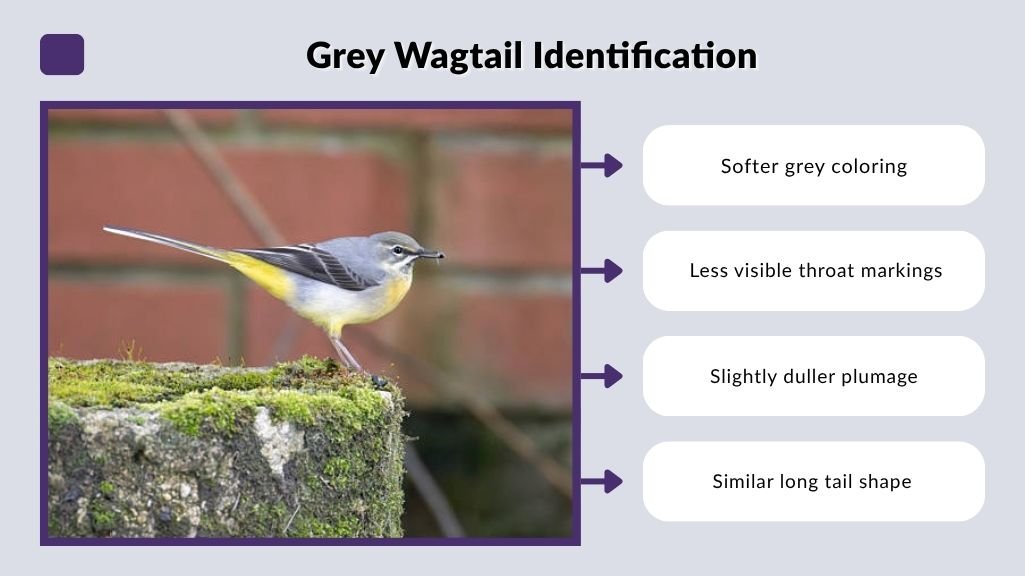 Grey Wagtail Identification

Softer grey coloring

Less visible throat markings

Slightly duller plumage

Similar long tail shape